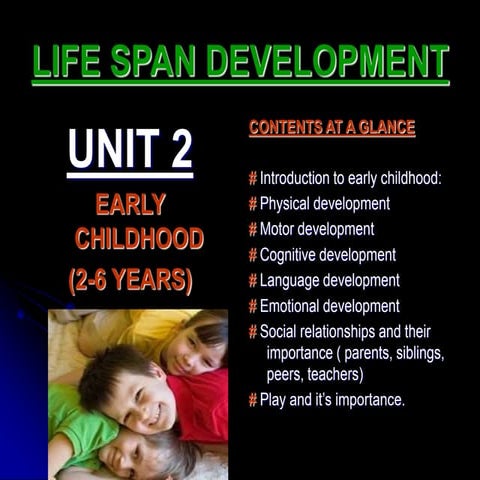 LIFE SPAN DEVELOPMENT

UNIT 2

EARLY CHILDHOOD (2-6 YEARS)

CONTENTS AT A GLANCE

# Introduction to early childhood:
# Physical development
# Motor development
# Cognitive development
# Language development
# Emotional development
# Social relationships and their importance ( parents, siblings, peers, teachers)
# Play and it's importance.